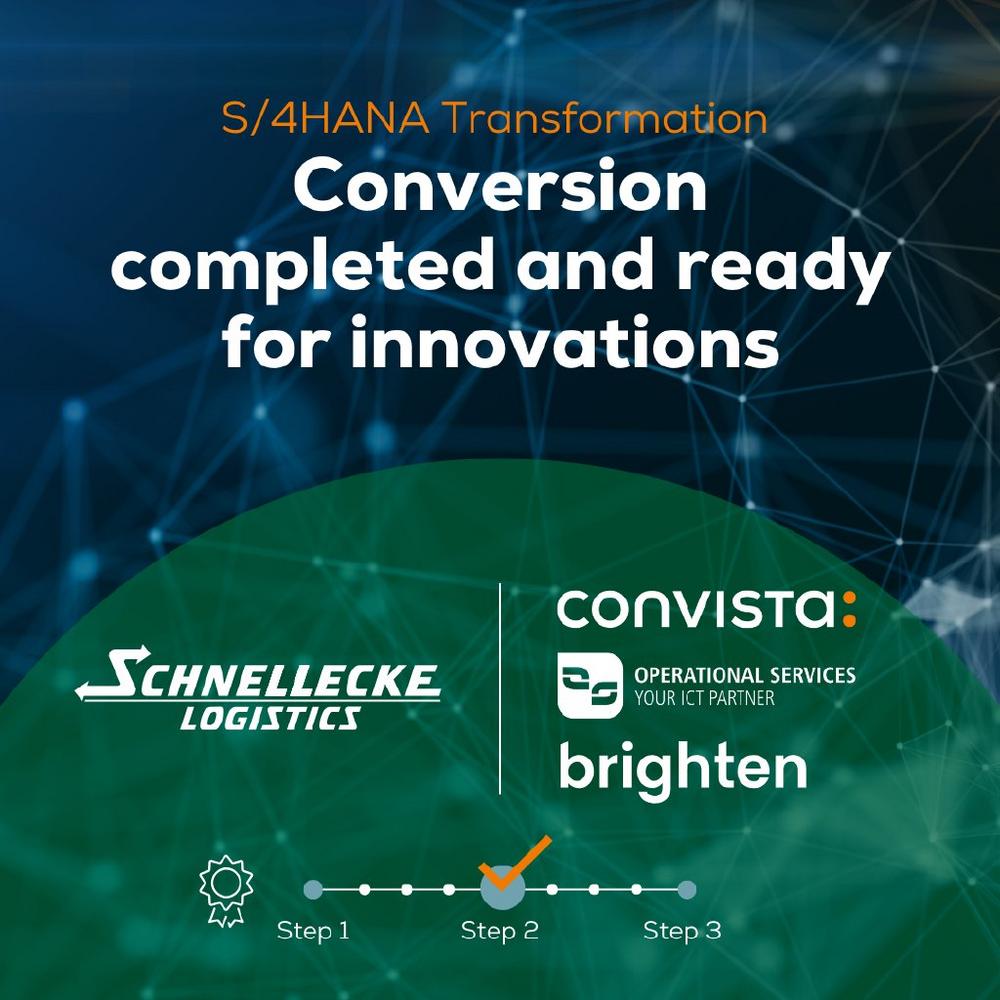 S/4HANA Transformation
Conversion completed and ready for innovations

SCHNELLECKE LOGISTICS

convista:

OPERATIONAL SERVICES
YOUR ICT PARTNER

brighten

Step 1
Step 2
Step 3